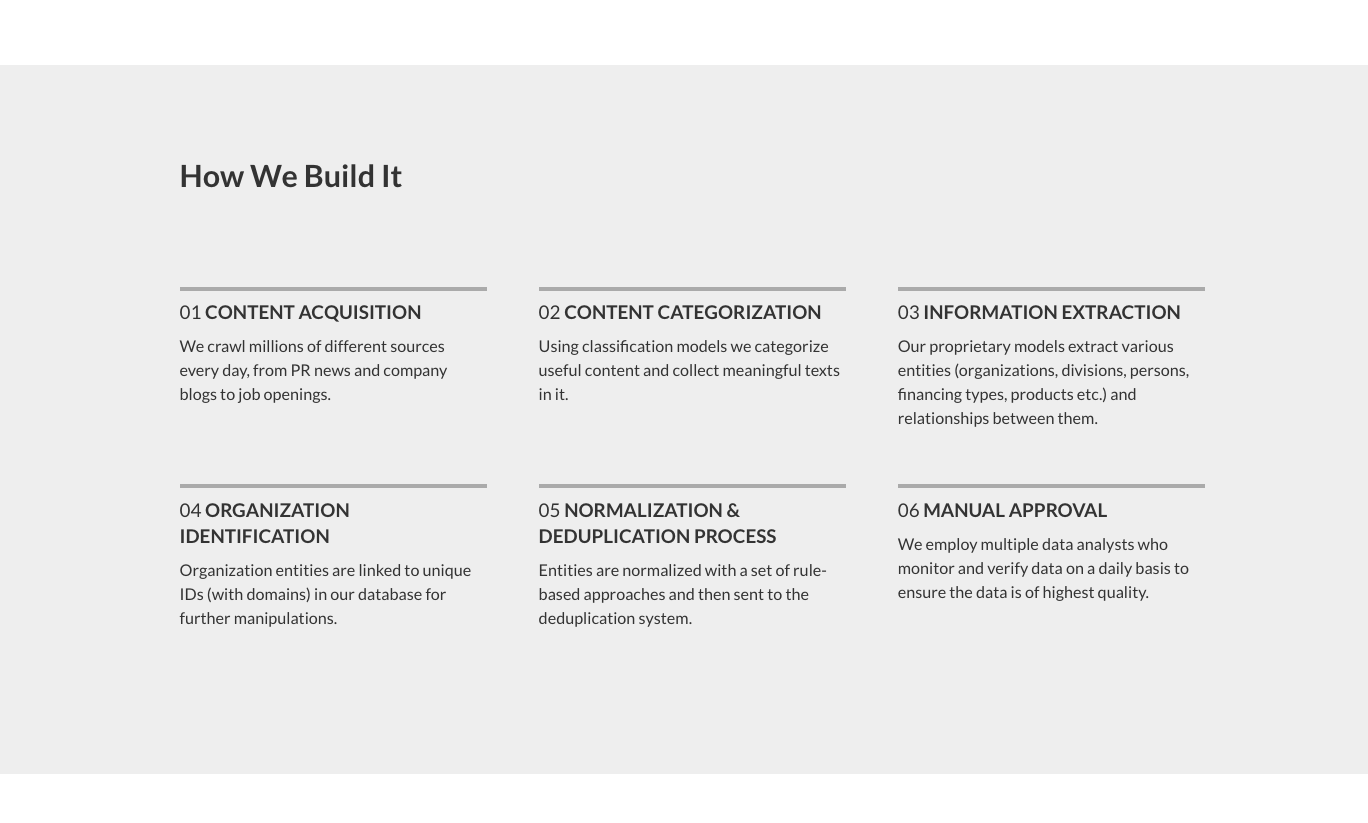 How We Build It

01 CONTENT ACQUISITION

We crawl millions of different sources every day, from PR news and company blogs to job openings.

02 CONTENT CATEGORIZATION

Using classification models we categorize useful content and collect meaningful texts in it.

03 INFORMATION EXTRACTION

Our proprietary models extract various entities (organizations, divisions, persons, financing types, products etc.) and relationships between them.

04 ORGANIZATION IDENTIFICATION

Organization entities are linked to unique IDs (with domains) in our database for further manipulations.

05 NORMALIZATION & DEDUPLICATION PROCESS

Entities are normalized with a set of rule-based approaches and then sent to the deduplication system.

06 MANUAL APPROVAL

We employ multiple data analysts who monitor and verify data on a daily basis to ensure the data is of highest quality.